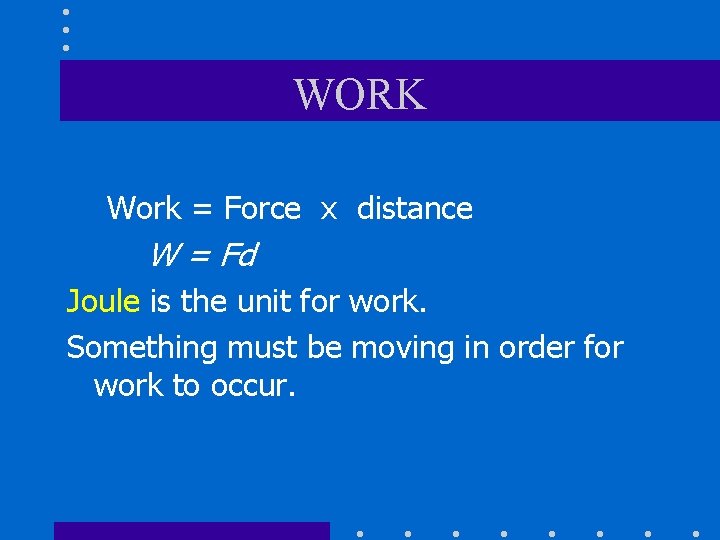 WORK

Work = Force x distance

$W = Fd$

Joule is the unit for work.

Something must be moving in order for work to occur.